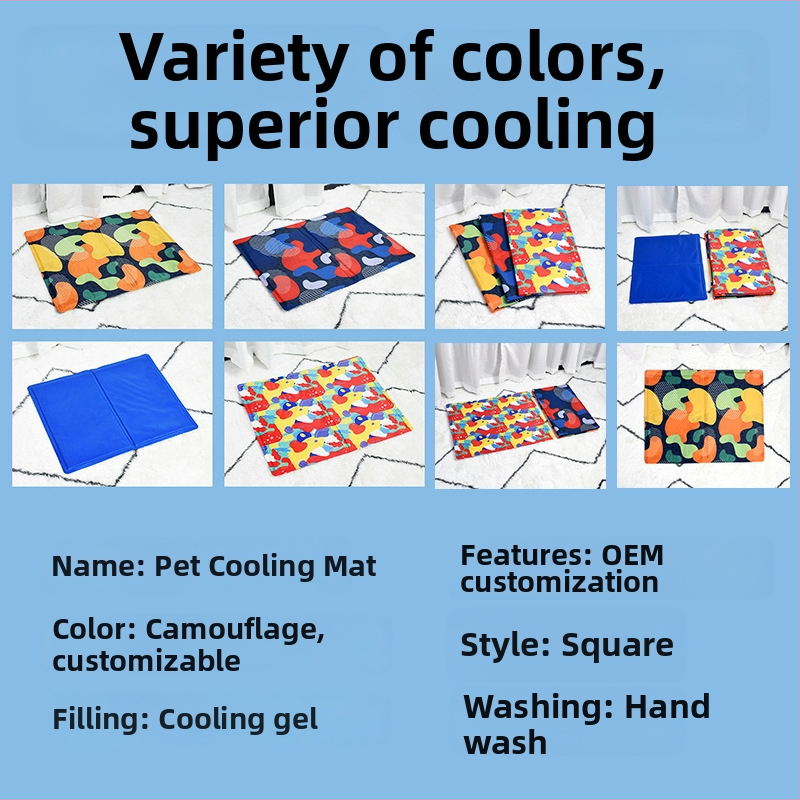 Variety of colors, superior cooling

Name: Pet Cooling Mat

Color: Camouflage, customizable

Filling: Cooling gel

Features: OEM customization

Style: Square

Washing: Hand wash